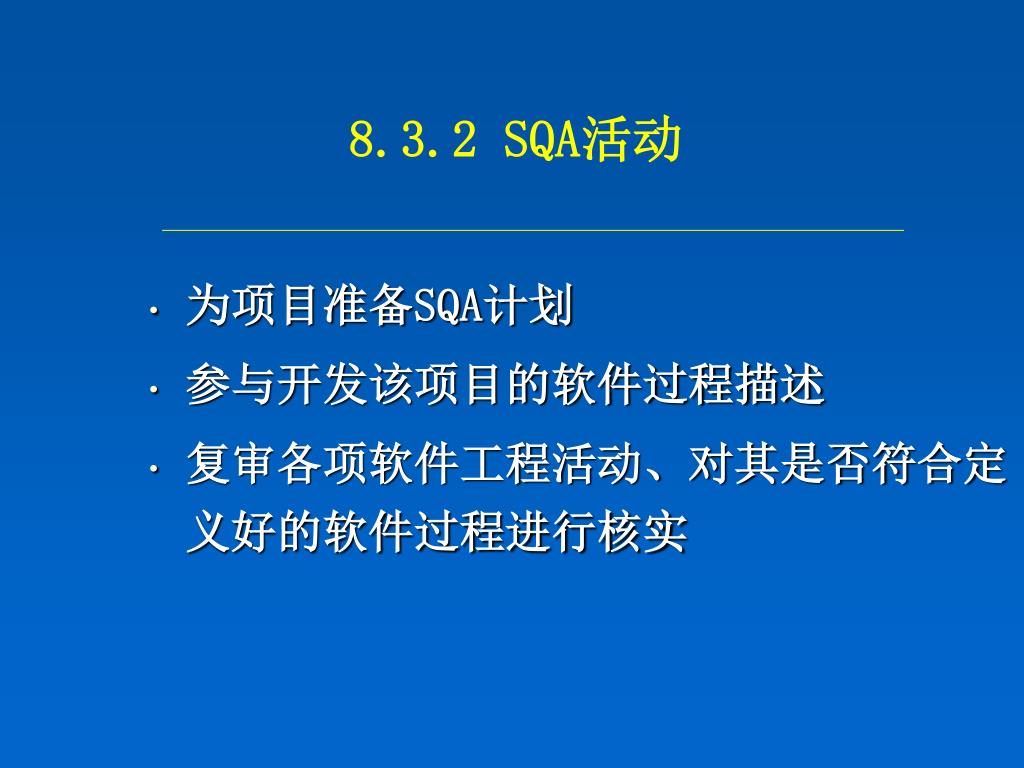 8.3.2 SQA活动

· 为项目准备SQA计划

· 参与开发该项目的软件过程描述

· 复审各项软件工程活动、对其是否符合定义好的软件过程进行核实